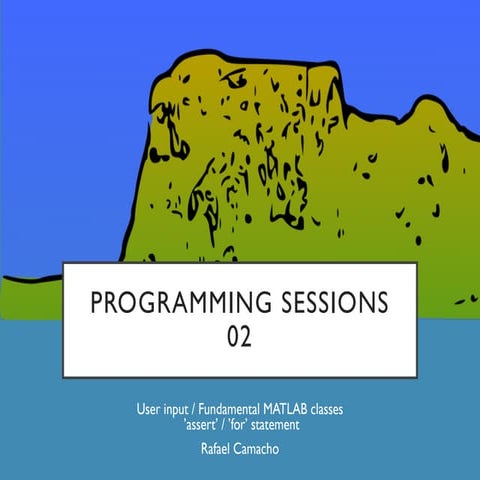 PROGRAMMING SESSIONS
02

User input / Fundamental MATLAB classes
'assert' / 'for' statement

Rafael Camacho